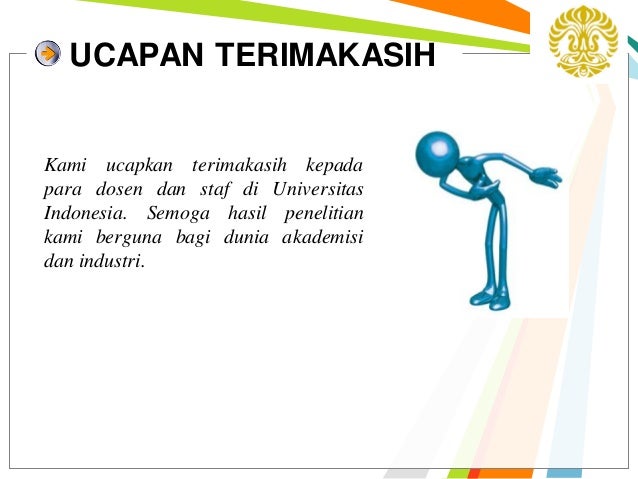 UCAPAN TERIMAKASIH

Kami ucapkan terimakasih kepada para dosen dan staf di Universitas Indonesia. Semoga hasil penelitian kami berguna bagi dunia akademisi dan industri.